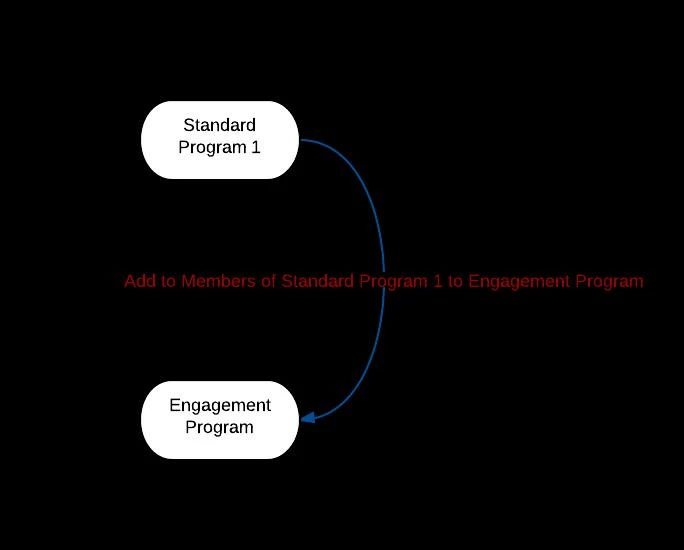 Standard Program 1

Add to Members of Standard Program 1 to Engagement Program

Engagement Program